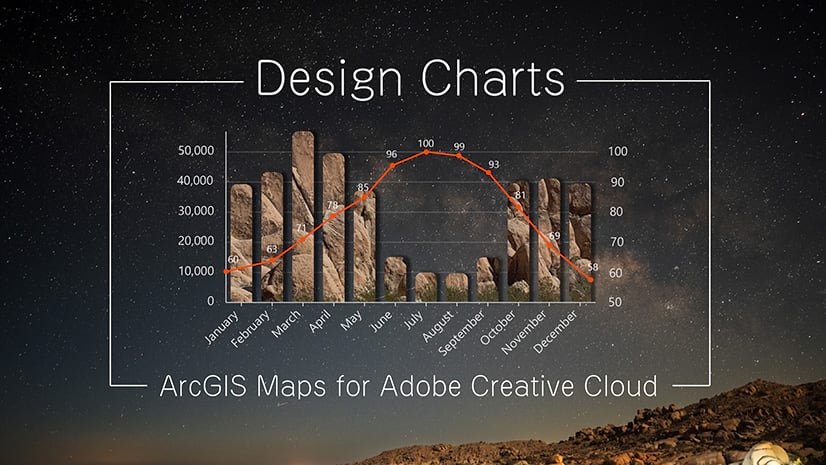 Design Charts

50,000
40,000
30,000
20,000
10,000
0

100
90
80
70
60
50

60
63
71
78
85
96
100
99
93
81
69
58

January
February
March
April
May
June
July
August
September
October
November
December

ArcGIS Maps for Adobe Creative Cloud